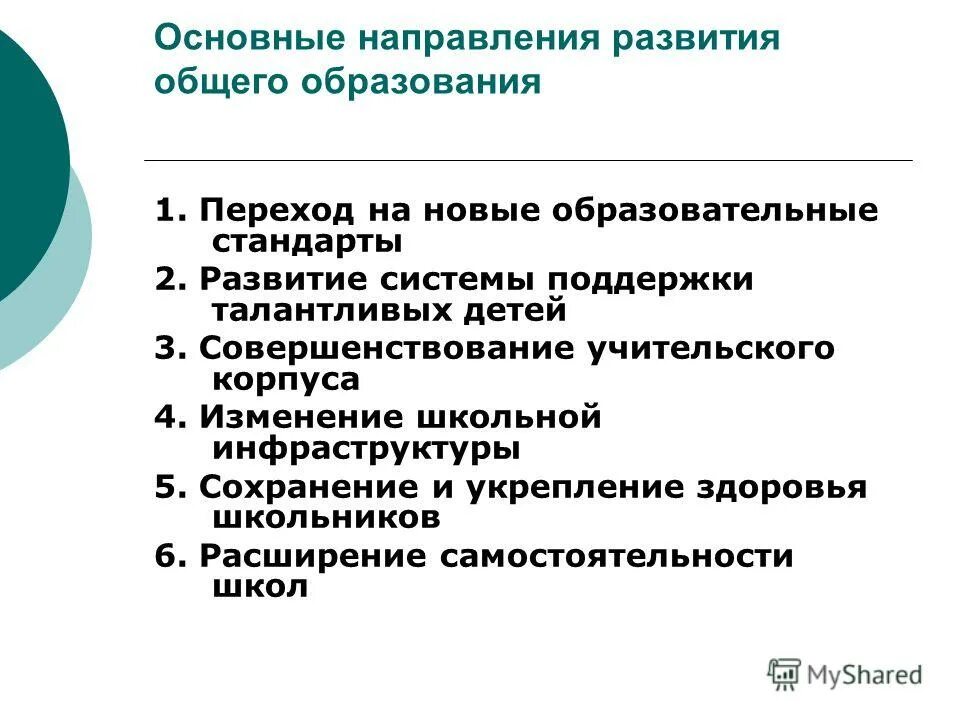 Основные направления развития общего образования

1. Переход на новые образовательные стандарты
2. Развитие системы поддержки талантливых детей
3. Совершенствование учительского корпуса
4. Изменение школьной инфраструктуры
5. Сохранение и укрепление здоровья школьников
6. Расширение самостоятельности школ

MyShared